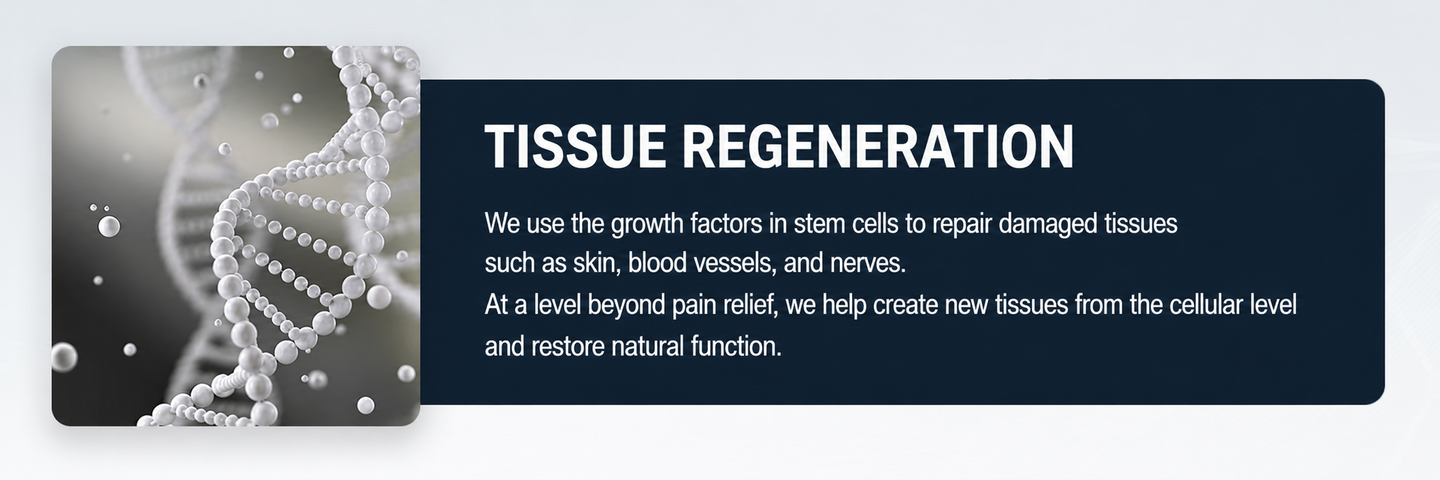 TISSUE REGENERATION

We use the growth factors in stem cells to repair damaged tissues such as skin, blood vessels, and nerves.
At a level beyond pain relief, we help create new tissues from the cellular level and restore natural function.